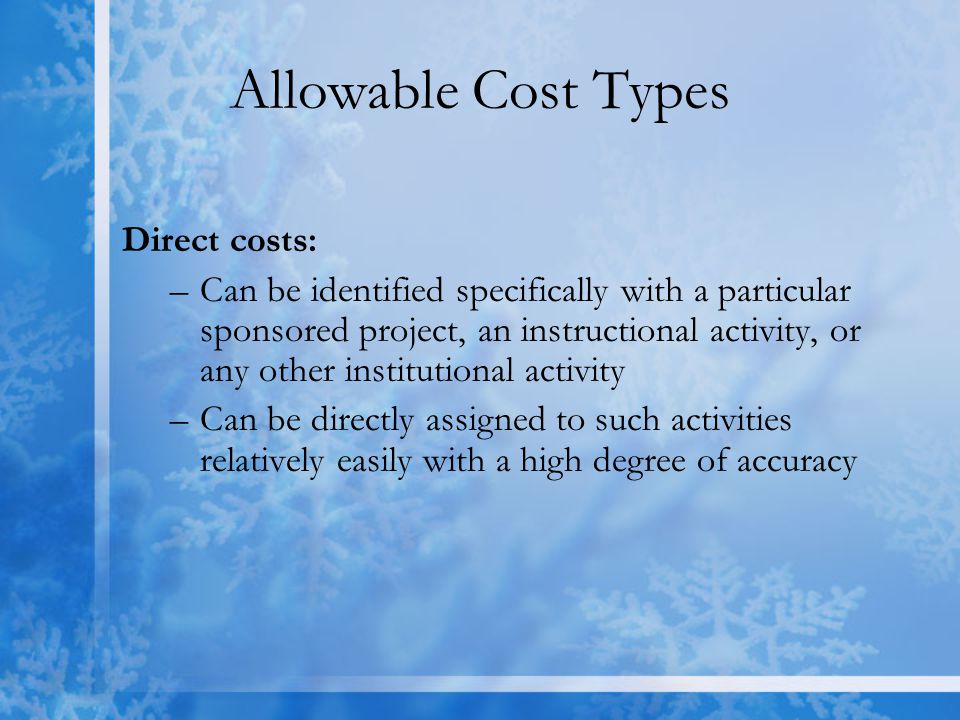 Allowable Cost Types

Direct costs:

– Can be identified specifically with a particular sponsored project, an instructional activity, or any other institutional activity

– Can be directly assigned to such activities relatively easily with a high degree of accuracy